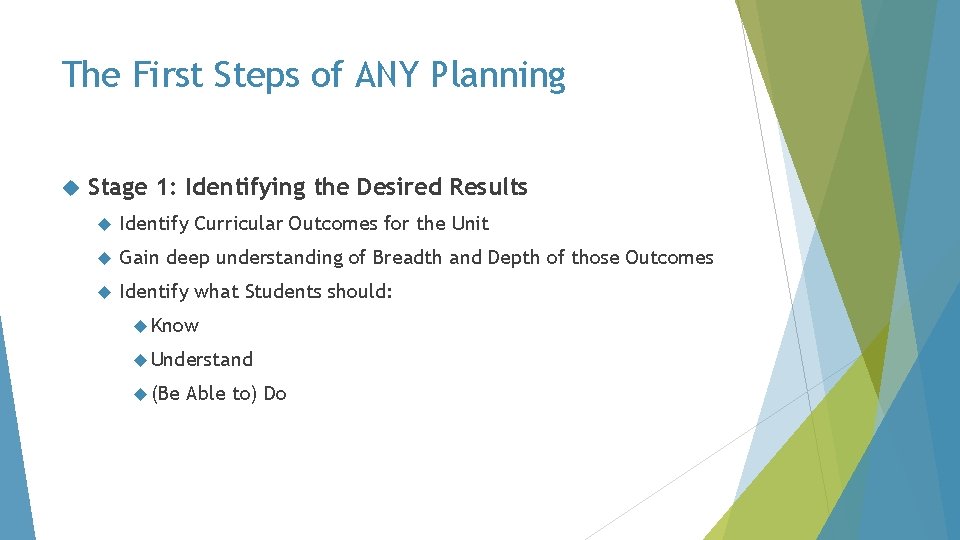 The First Steps of ANY Planning

Stage 1: Identifying the Desired Results

Identify Curricular Outcomes for the Unit

Gain deep understanding of Breadth and Depth of those Outcomes

Identify what Students should:

Know

Understand

(Be Able to) Do